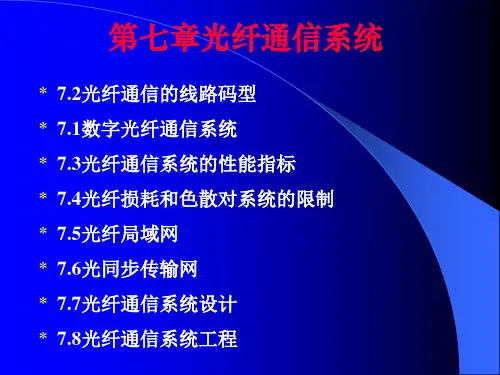 第七章光纤通信系统

* 7.2光纤通信的线路码型
* 7.1数字光纤通信系统
* 7.3光纤通信系统的性能指标
* 7.4光纤损耗和色散对系统的限制
* 7.5光纤局域网
* 7.6光同步传输网
* 7.7光纤通信系统设计
* 7.8光纤通信系统工程